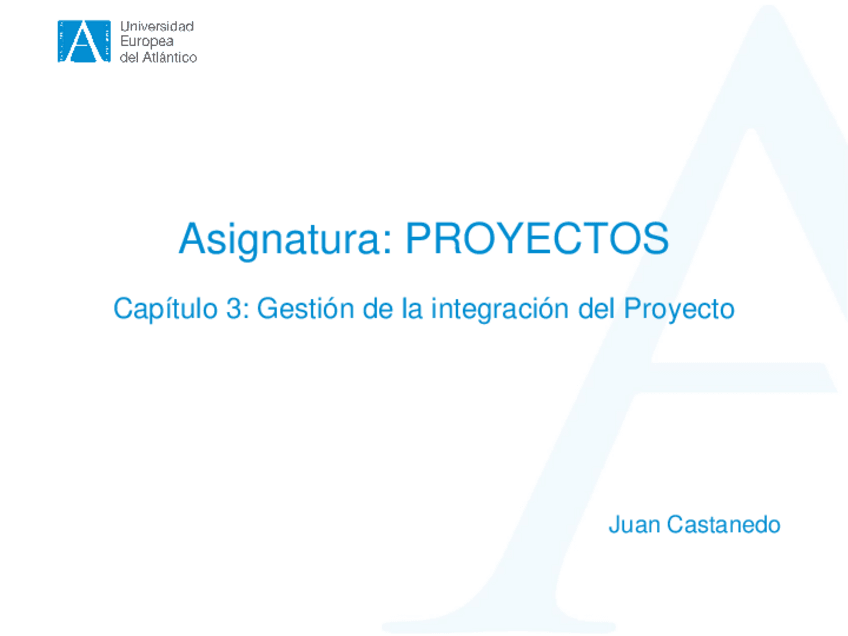 Universidad
Europea
del Atlántico

Asignatura: PROYECTOS

Capítulo 3: Gestión de la integración del Proyecto

Juan Castanedo